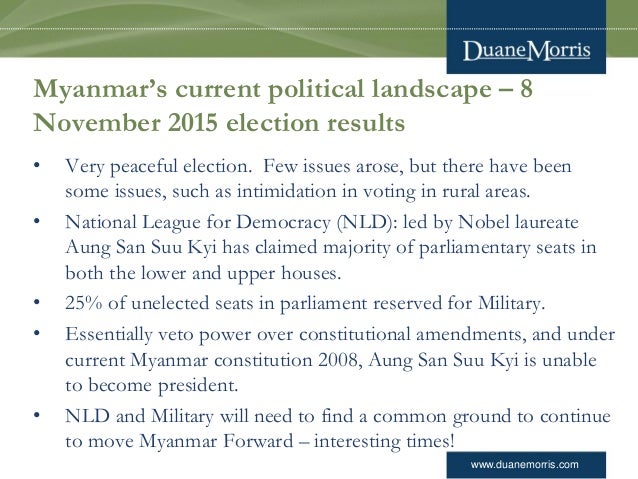 DuaneMorris

Myanmar's current political landscape – 8 November 2015 election results

• Very peaceful election. Few issues arose, but there have been some issues, such as intimidation in voting in rural areas.

• National League for Democracy (NLD): led by Nobel laureate Aung San Suu Kyi has claimed majority of parliamentary seats in both the lower and upper houses.

• 25% of unelected seats in parliament reserved for Military.

• Essentially veto power over constitutional amendments, and under current Myanmar constitution 2008, Aung San Suu Kyi is unable to become president.

• NLD and Military will need to find a common ground to continue to move Myanmar Forward – interesting times!

www.duanemorris.com